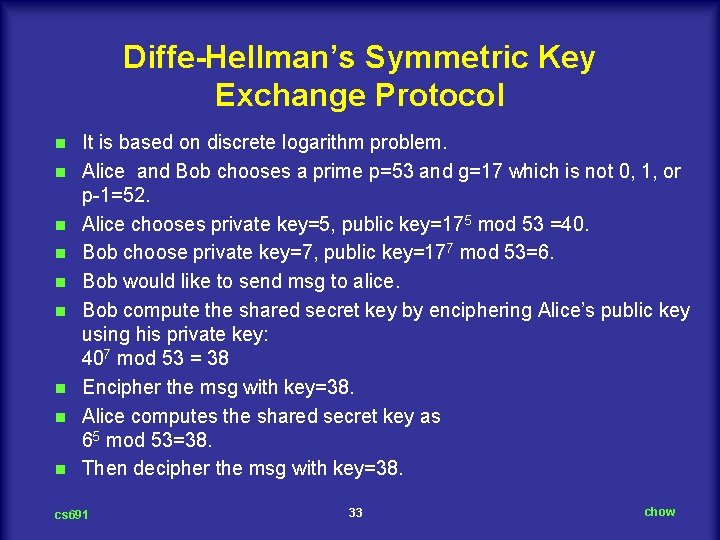 Diffe-Hellman's Symmetric Key Exchange Protocol

- It is based on discrete logarithm problem.
- Alice and Bob chooses a prime p=53 and g=17 which is not 0, 1, or p-1=52.
- Alice chooses private key=5, public key=$17^5$ mod 53 =40.
- Bob choose private key=7, public key=$17^7$ mod 53=6.
- Bob would like to send msg to alice.
- Bob compute the shared secret key by enciphering Alice's public key using his private key:
$40^7$ mod 53 = 38
- Encipher the msg with key=38.
- Alice computes the shared secret key as
$6^5$ mod 53=38.
- Then decipher the msg with key=38.

cs691 33 chow